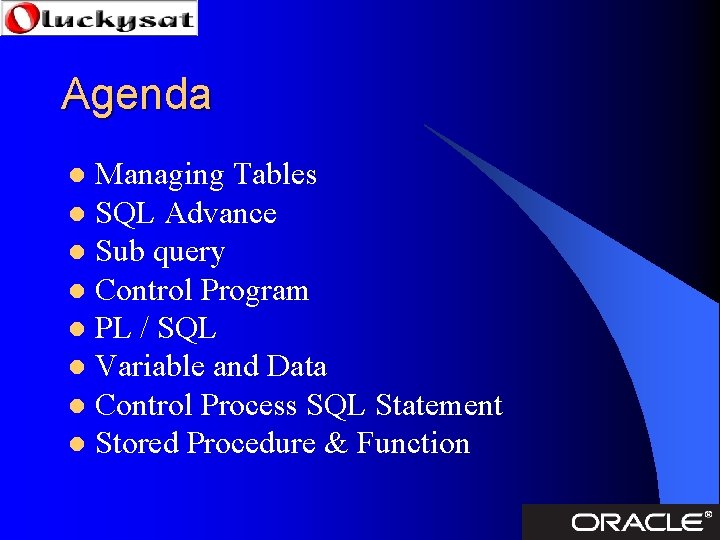 luckysat

Agenda

- Managing Tables
- SQL Advance
- Sub query
- Control Program
- PL / SQL
- Variable and Data
- Control Process SQL Statement
- Stored Procedure & Function

ORACLE®